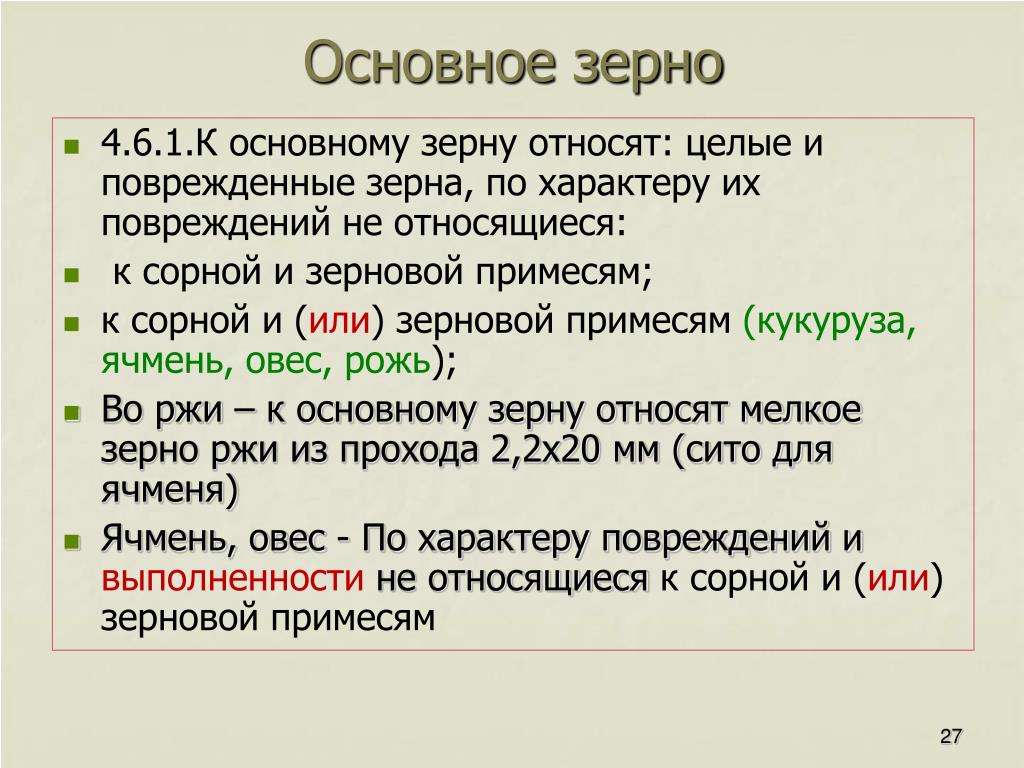 Основное зерно

- 4.6.1.К основному зерну относят: целые и поврежденные зерна, по характеру их повреждений не относящиеся:
- к сорной и зерновой примесям;
- к сорной и (или) зерновой примесям (кукуруза, ячмень, овес, рожь);
- Во ржи – к основному зерну относят мелкое зерно ржи из прохода 2,2х20 мм (сито для ячменя)
- Ячмень, овес - По характеру повреждений и выполненности не относящиеся к сорной и (или) зерновой примесям

27